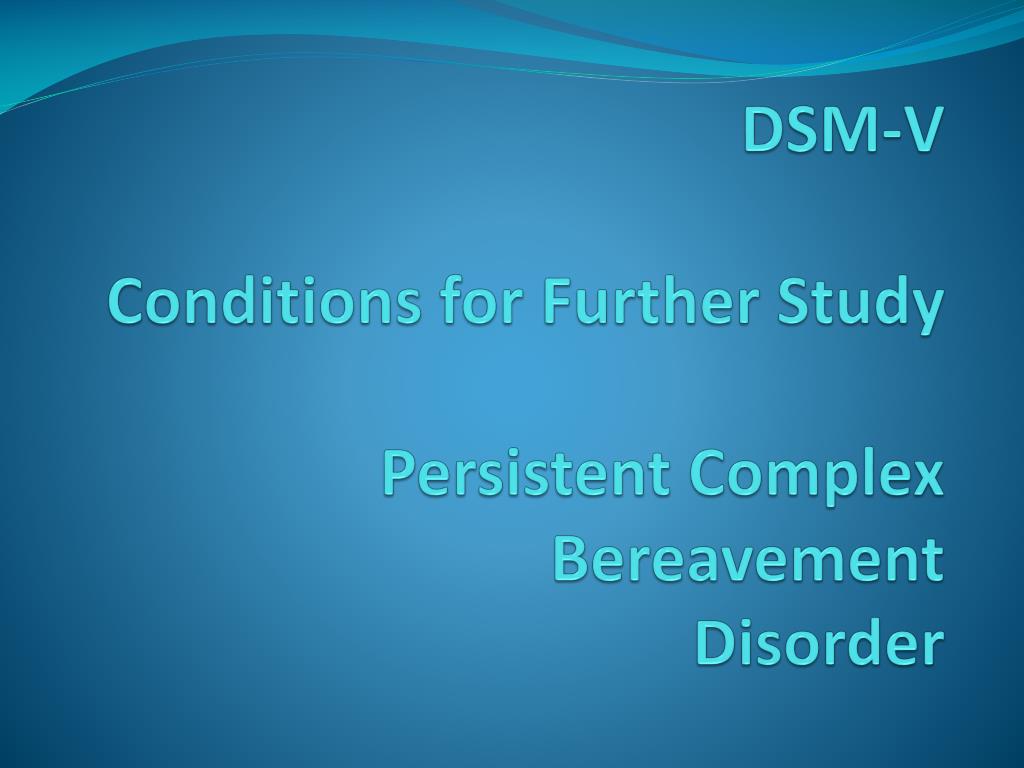 DSM-V

Conditions for Further Study

Persistent Complex Bereavement Disorder